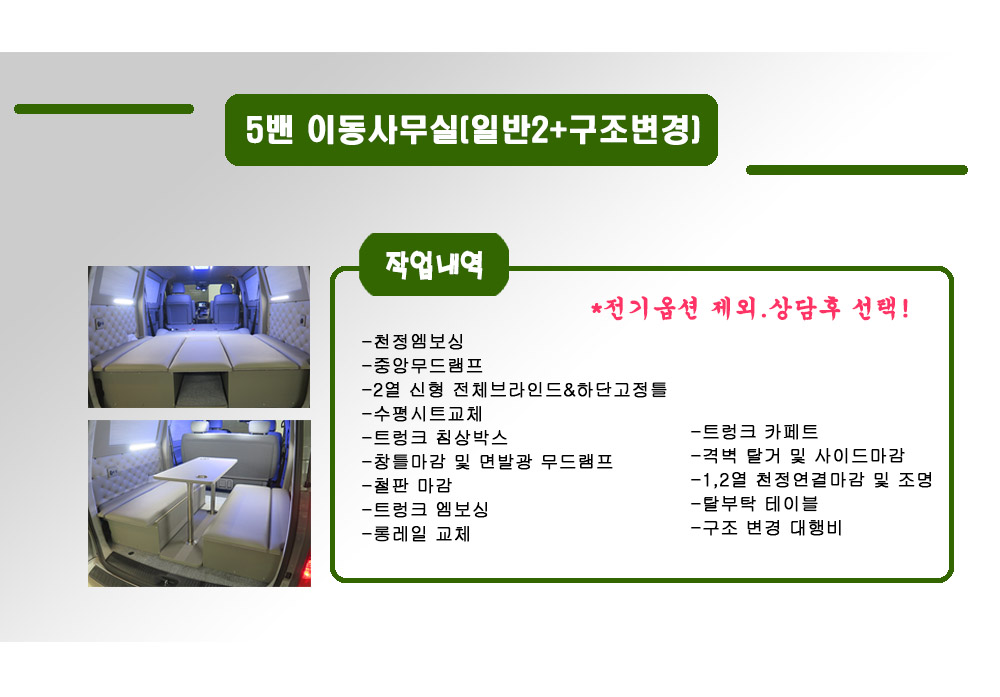 5밴 이동사무실(일반2+구조변경)

작업내역

*전기옵션 제외.상담후 선택!

-천정엠보싱
-중앙무드램프
-2열 신형 전체브라인드&하단고정틀
-수평시트교체
-트렁크 침상박스
-창틀마감 및 면발광 무드램프
-철판 마감
-트렁크 엠보싱
-롱레일 교체

-트렁크 카페트
-격벽 탈거 및 사이드마감
-1,2열 천정연결마감 및 조명
-탈부탁 테이블
-구조 변경 대행비